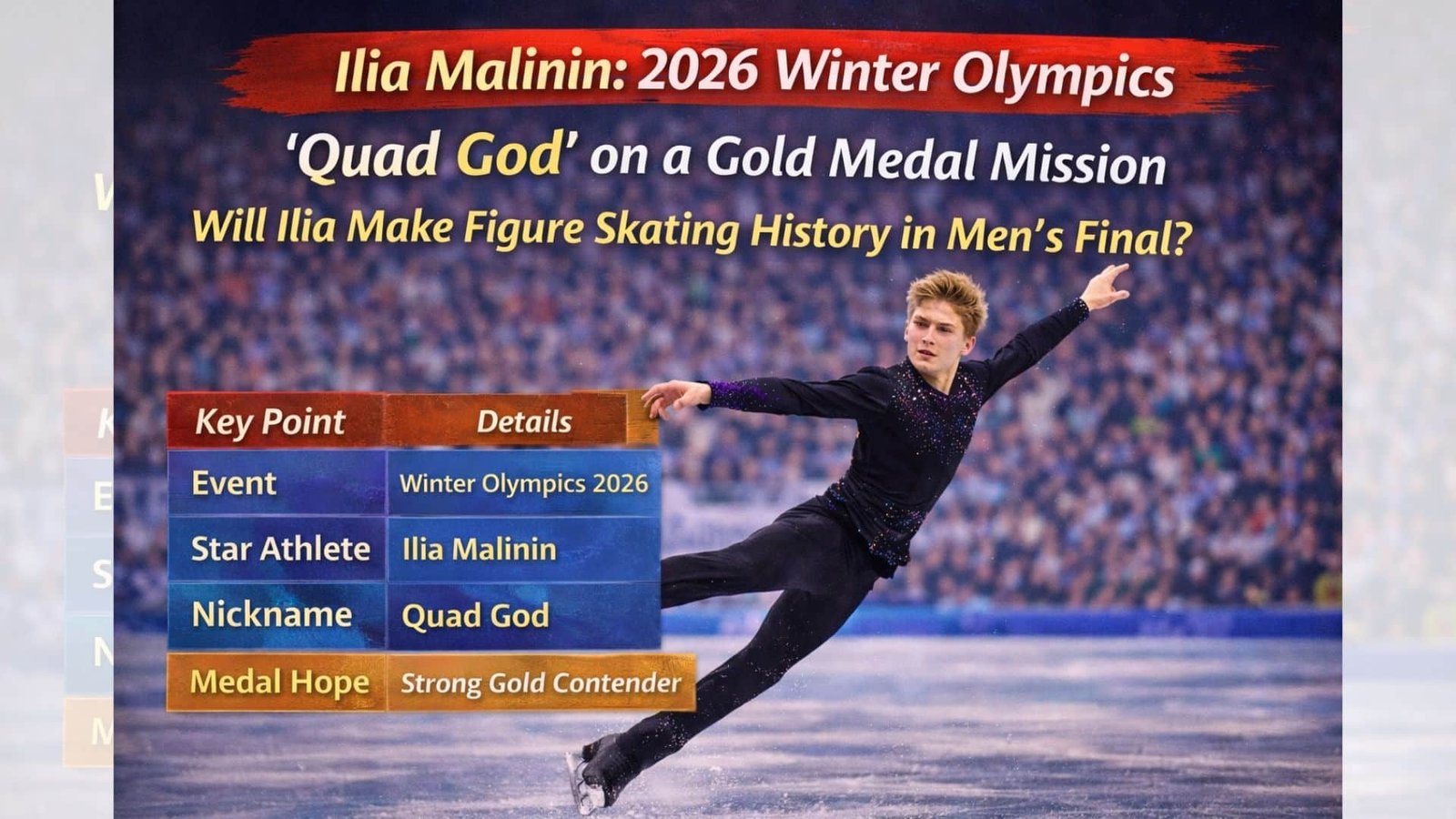 Ilia Malinin: 2026 Winter Olympics

'Quad God' on a Gold Medal Mission

Will Ilia Make Figure Skating History in Men's Final?

| Key Point | Details |
|---|---|
| Event | Winter Olympics 2026 |
| Star Athlete | Ilia Malinin |
| Nickname | Quad God |
| Medal Hope | Strong Gold Contender |